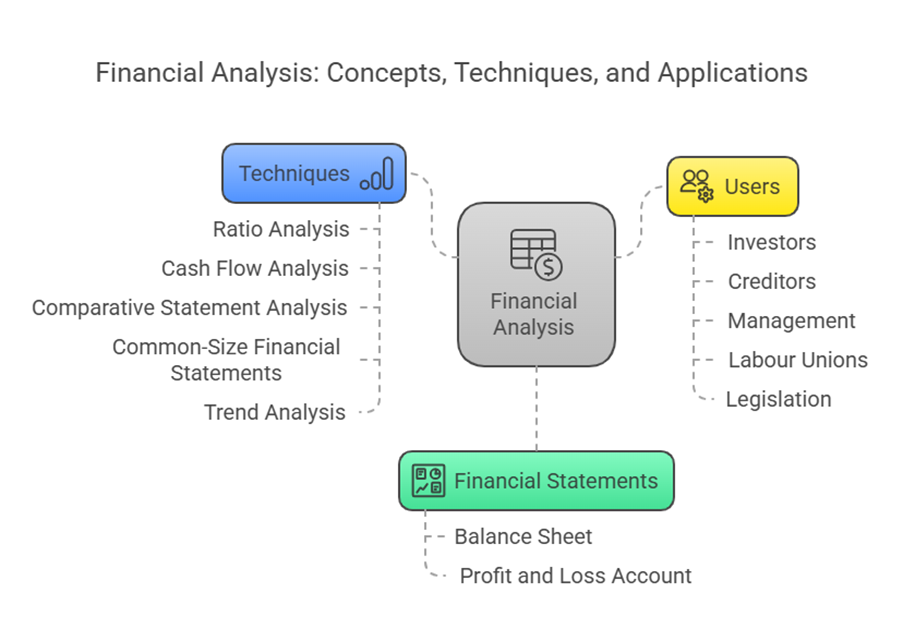 Financial Analysis: Concepts, Techniques, and Applications

Techniques

Ratio Analysis

Cash Flow Analysis

Comparative Statement Analysis

Common-Size Financial Statements

Trend Analysis

Financial Analysis

Users

Investors

Creditors

Management

Labour Unions

Legislation

Financial Statements

Balance Sheet

Profit and Loss Account